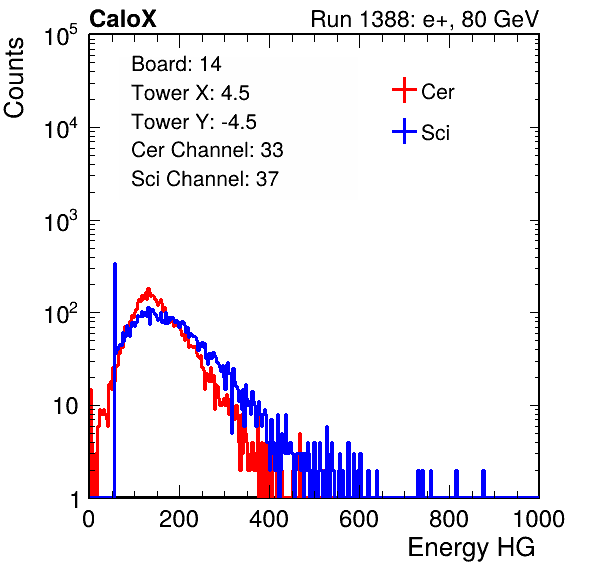 CaloX

Run 1388: e+, 80 GeV

Counts

$10^5$

$10^4$

$10^3$

$10^2$

10

1

Board: 14

Tower X: 4.5

Tower Y: -4.5

Cer Channel: 33

Sci Channel: 37

Cer

Sci

0

200

400

600

800

1000

Energy HG